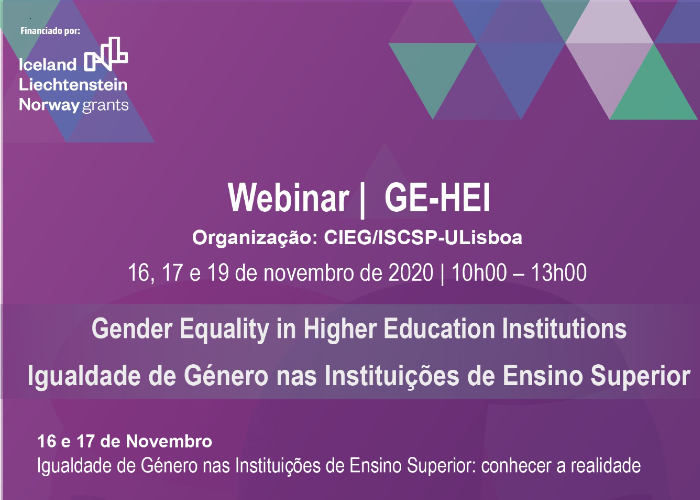 Financiado por:

Iceland
Liechtenstein
Norway grants

Webinar | GE-HEI

Organização: CIEG/ISCSP-ULisboa

16, 17 e 19 de novembro de 2020 | 10h00 – 13h00

Gender Equality in Higher Education Institutions

Igualdade de Género nas Instituições de Ensino Superior

16 e 17 de Novembro
Igualdade de Género nas Instituições de Ensino Superior: conhecer a realidade